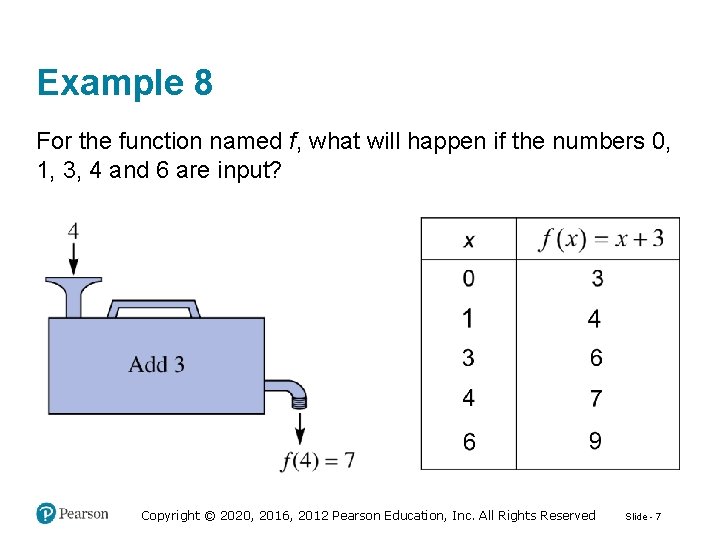 Example 8

For the function named $f$, what will happen if the numbers 0, 1, 3, 4 and 6 are input?

4

Add 3

$f(4) = 7$

| $x$ | $f(x) = x + 3$ |
|---|---|
| 0 | 3 |
| 1 | 4 |
| 3 | 6 |
| 4 | 7 |
| 6 | 9 |

Pearson

Copyright © 2020, 2016, 2012 Pearson Education, Inc. All Rights Reserved

Slide - 7